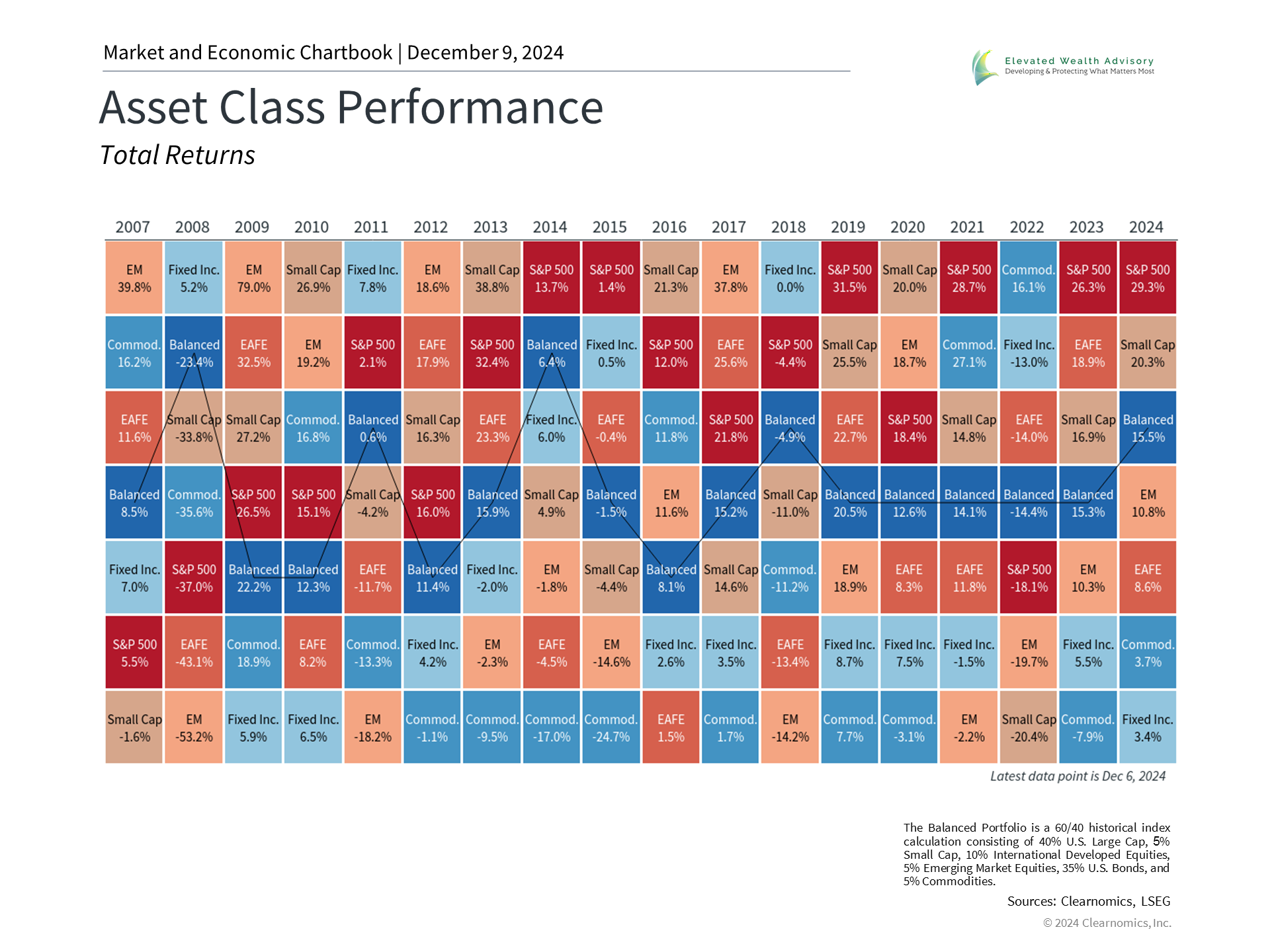 Market and Economic Chartbook | December 9, 2024

Elevated Wealth Advisory
Developing & Protecting What Matters Most

Asset Class Performance

Total Returns

| 2007 | 2008 | 2009 | 2010 | 2011 | 2012 | 2013 | 2014 | 2015 | 2016 | 2017 | 2018 | 2019 | 2020 | 2021 | 2022 | 2023 | 2024 |
|---|---|---|---|---|---|---|---|---|---|---|---|---|---|---|---|---|---|
| EM 39.8% | Fixed Inc. 5.2% | EM 79.0% | Small Cap 26.9% | Fixed Inc. 7.8% | EM 18.6% | Small Cap 38.8% | S&P 500 13.7% | S&P 500 1.4% | Small Cap 21.3% | EM 37.8% | Fixed Inc. 0.0% | S&P 500 31.5% | Small Cap 20.0% | S&P 500 28.7% | Commod. 16.1% | S&P 500 26.3% | S&P 500 29.3% |
| Commod. 16.2% | Balanced -23.4% | EAFE 32.5% | EM 19.2% | S&P 500 2.1% | EAFE 17.9% | S&P 500 32.4% | Balanced 6.4% | Fixed Inc. 0.5% | S&P 500 12.0% | EAFE 25.6% | S&P 500 -4.4% | Small Cap 25.5% | EM 18.7% | Commod. 27.1% | Fixed Inc. -13.0% | EAFE 18.9% | Small Cap 20.3% |
| EAFE 11.6% | Small Cap -33.8% | Small Cap 27.2% | Commod. 16.8% | Balanced 0.6% | Small Cap 16.3% | EAFE 23.3% | Fixed Inc. 6.0% | EAFE -0.4% | Commod. 11.8% | S&P 500 21.8% | Balanced -4.9% | EAFE 22.7% | S&P 500 18.4% | Small Cap 14.8% | EAFE -14.0% | Small Cap 16.9% | Balanced 15.5% |
| Balanced 8.5% | Commod. -35.6% | S&P 500 26.5% | S&P 500 15.1% | Small Cap -4.2% | S&P 500 16.0% | Balanced 15.9% | Small Cap 4.9% | Balanced -1.5% | EM 11.6% | Balanced 15.2% | Small Cap -11.0% | Balanced 20.5% | Balanced 12.6% | Balanced 14.1% | Balanced -14.4% | Balanced 15.3% | EM 10.8% |
| Fixed Inc. 7.0% | S&P 500 -37.0% | Balanced 22.2% | Balanced 12.3% | EAFE -11.7% | Balanced 11.4% | Fixed Inc. -2.0% | EM -1.8% | Small Cap -4.4% | Balanced 8.1% | Small Cap 14.6% | Commod. -11.2% | EM 18.9% | EAFE 8.3% | EAFE 11.8% | S&P 500 -18.1% | EM 10.3% | EAFE 8.6% |
| S&P 500 5.5% | EAFE -43.1% | Commod. 18.9% | EAFE 8.2% | Commod. -13.3% | Fixed Inc. 4.2% | EM -2.3% | EAFE -4.5% | EM -14.6% | Fixed Inc. 2.6% | Fixed Inc. 3.5% | EAFE -13.4% | Fixed Inc. 8.7% | Fixed Inc. 7.5% | Fixed Inc. -1.5% | EM -19.7% | Fixed Inc. 5.5% | Commod. 3.7% |
| Small Cap -1.6% | EM -53.2% | Fixed Inc. 5.9% | Fixed Inc. 6.5% | EM -18.2% | Commod. -1.1% | Commod. -9.5% | Commod. -17.0% | Commod. -24.7% | EAFE 1.5% | Commod. 1.7% | EM -14.2% | Commod. 7.7% | Commod. -3.1% | EM -2.2% | Small Cap -20.4% | Commod. -7.9% | Fixed Inc. 3.4% |

Latest data point is Dec 6, 2024

The Balanced Portfolio is a 60/40 historical index calculation consisting of 40% U.S. Large Cap, 5% Small Cap, 10% International Developed Equities, 5% Emerging Market Equities, 35% U.S. Bonds, and 5% Commodities.

Sources: Clearnomics, LSEG

© 2024 Clearnomics, Inc.